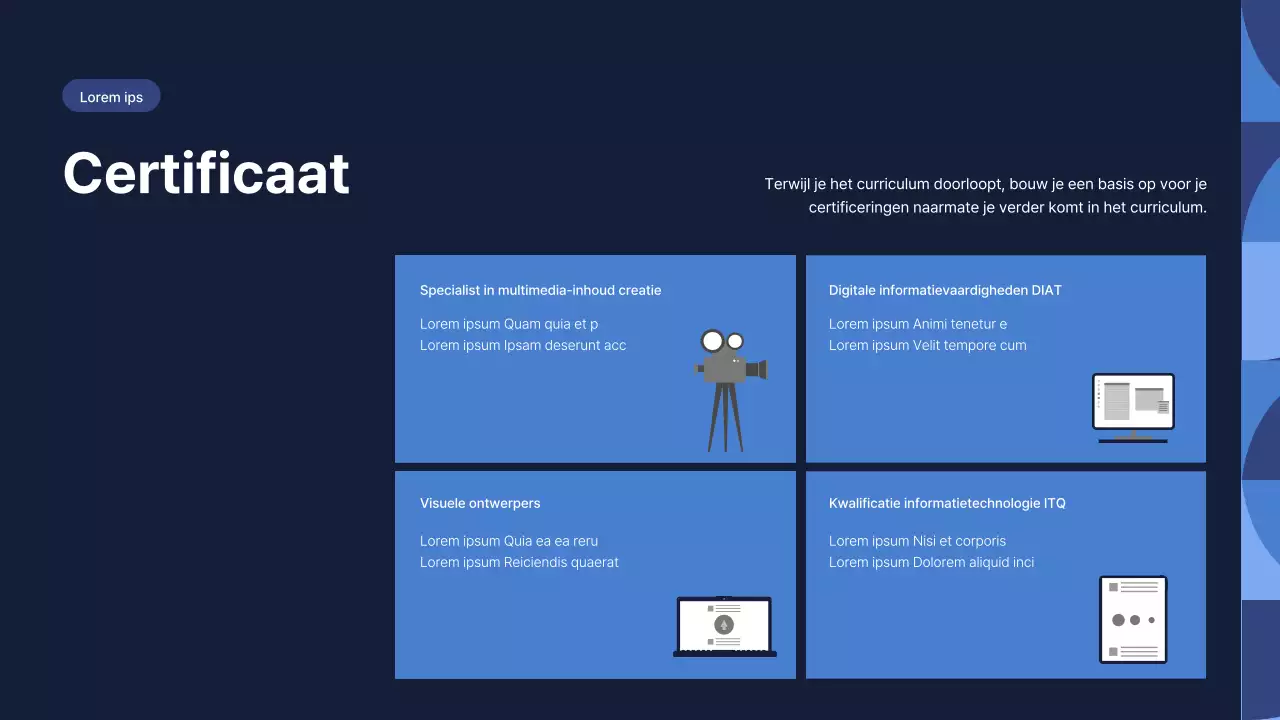 Lorem ips

Certificaat

Terwijl je het curriculum doorloopt, bouw je een basis op voor je certificeringen naarmate je verder komt in het curriculum.

Specialist in multimedia-inhoud creatie

Lorem ipsum Quam quia et p
Lorem ipsum Ipsam deserunt acc

Digitale informatievaardigheden DIAT

Lorem ipsum Animi tenetur e
Lorem ipsum Velit tempore cum

Visuele ontwerpers

Lorem ipsum Quia ea ea reru
Lorem ipsum Reiciendis quaerat

Kwalificatie informatietechnologie ITQ

Lorem ipsum Nisi et corporis
Lorem ipsum Dolorem aliquid inci